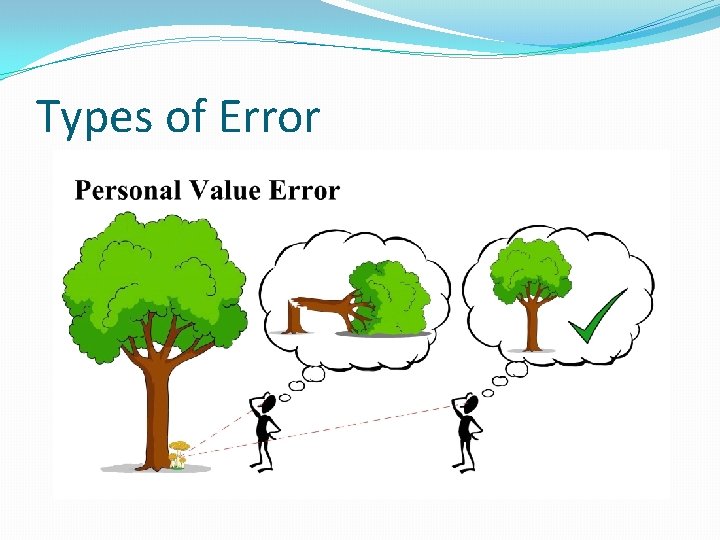 Types of Error

Personal Value Error